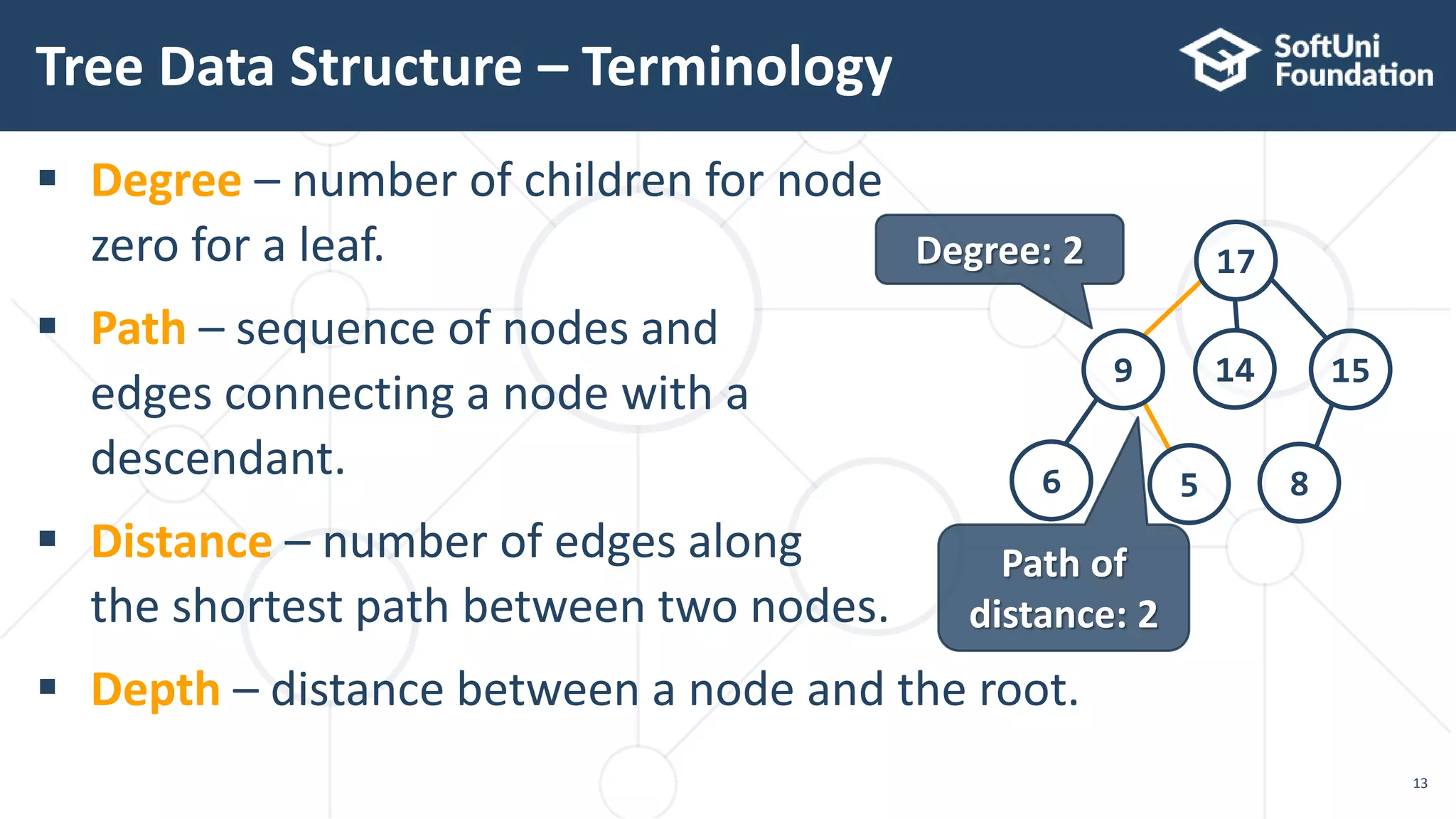 Tree Data Structure – Terminology

SoftUni Foundation

▪ Degree – number of children for node zero for a leaf.

▪ Path – sequence of nodes and edges connecting a node with a descendant.

▪ Distance – number of edges along the shortest path between two nodes.

▪ Depth – distance between a node and the root.

Degree: 2

17

9

14

15

6

5

8

Path of distance: 2

13